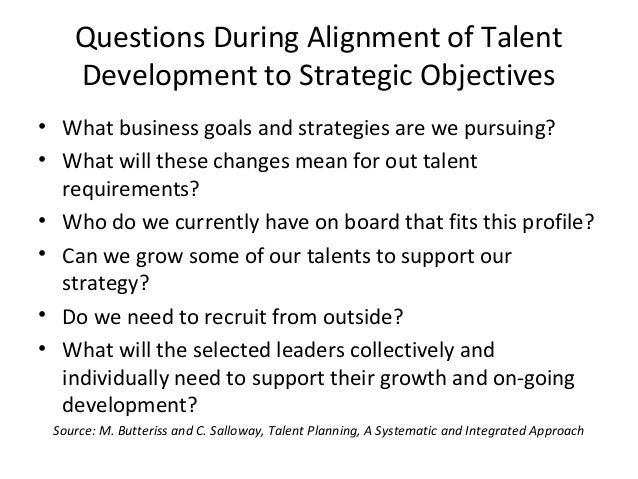 Questions During Alignment of Talent Development to Strategic Objectives

• What business goals and strategies are we pursuing?
• What will these changes mean for out talent requirements?
• Who do we currently have on board that fits this profile?
• Can we grow some of our talents to support our strategy?
• Do we need to recruit from outside?
• What will the selected leaders collectively and individually need to support their growth and on-going development?

Source: M. Butteriss and C. Salloway, Talent Planning, A Systematic and Integrated Approach